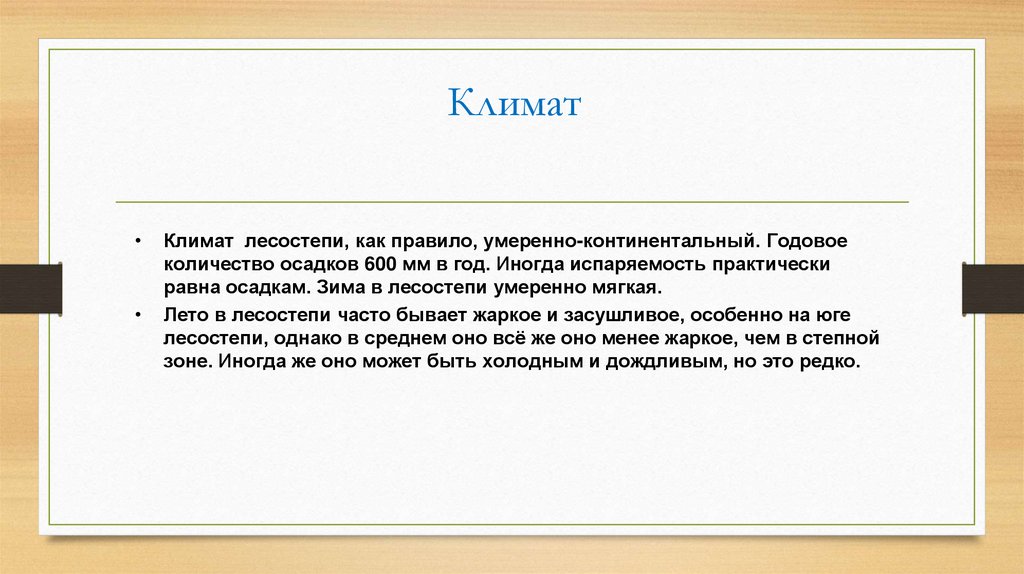 Климат

• Климат лесостепи, как правило, умеренно-континентальный. Годовое количество осадков 600 мм в год. Иногда испаряемость практически равна осадкам. Зима в лесостепи умеренно мягкая.

• Лето в лесостепи часто бывает жаркое и засушливое, особенно на юге лесостепи, однако в среднем оно всё же оно менее жаркое, чем в степной зоне. Иногда же оно может быть холодным и дождливым, но это редко.